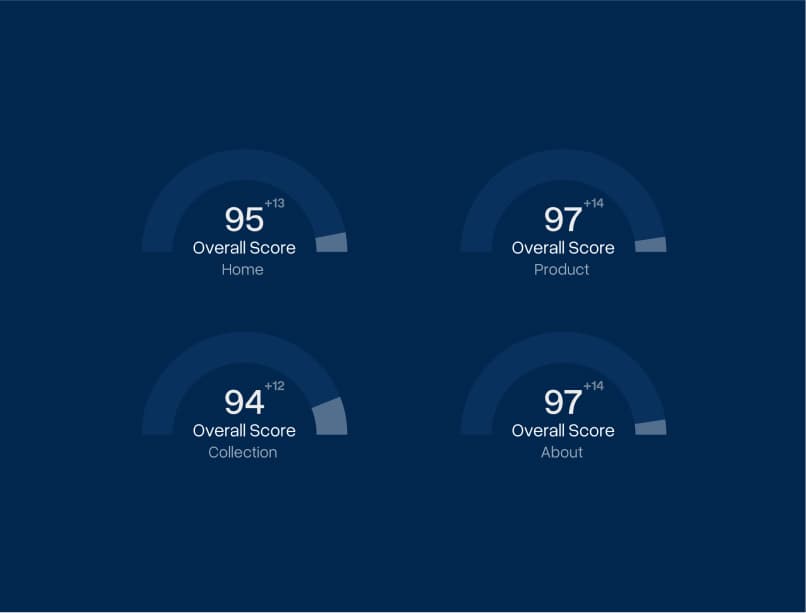 95 +13
Overall Score
Home

97 +14
Overall Score
Product

94 +12
Overall Score
Collection

97 +14
Overall Score
About